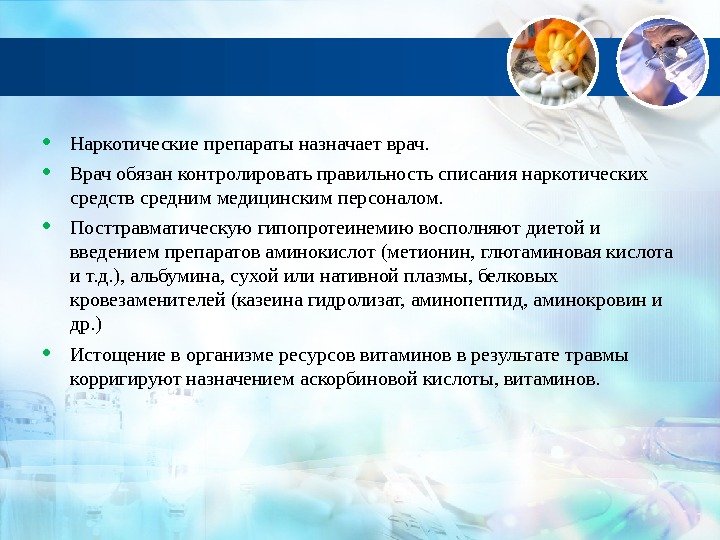 • Наркотические препараты назначает врач.

• Врач обязан контролировать правильность списания наркотических средств средним медицинским персоналом.

• Посттравматическую гипопротеинемию восполняют диетой и введением препаратов аминокислот (метионин, глютаминовая кислота и т.д.), альбумина, сухой или нативной плазмы, белковых кровезаменителей (казеина гидролизат, аминопептид, аминокровин и др.)

• Истощение в организме ресурсов витаминов в результате травмы корригируют назначением аскорбиновой кислоты, витаминов.